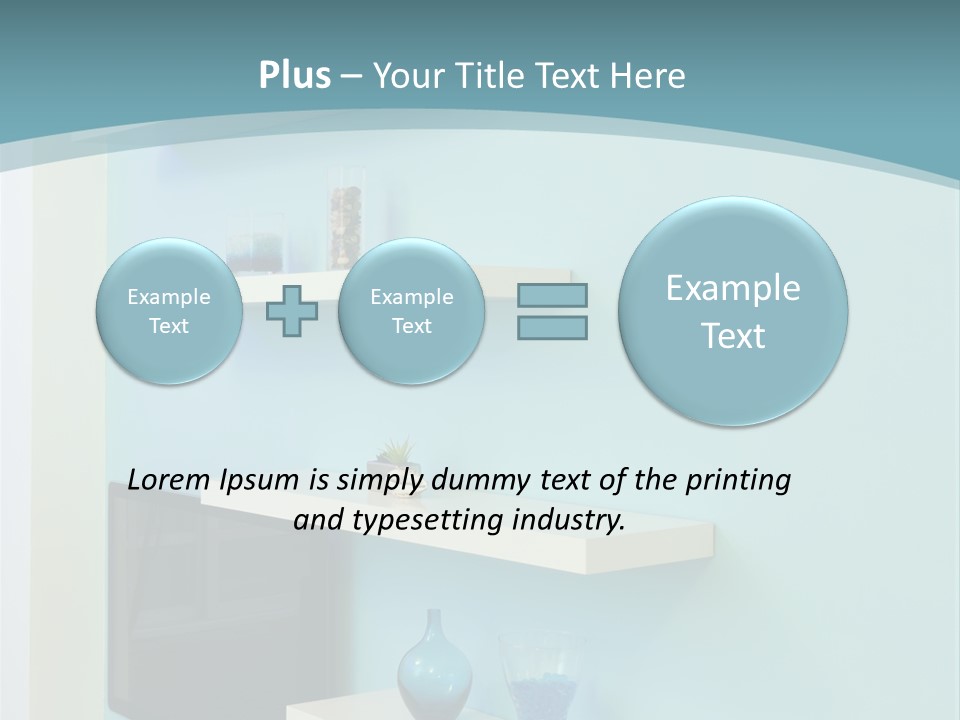 Plus – Your Title Text Here

Example Text

Example Text

Example Text

Lorem Ipsum is simply dummy text of the printing and typesetting industry.